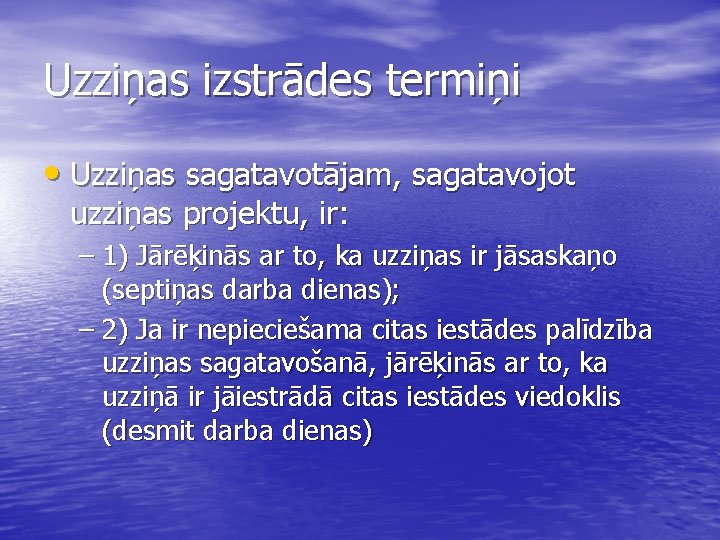 Uzziņas izstrādes termiņi

• Uzziņas sagatavotājam, sagatavojot uzziņas projektu, ir:
– 1) Jārēķinās ar to, ka uzziņas ir jāsaskaņo (septiņas darba dienas);
– 2) Ja ir nepieciešama citas iestādes palīdzība uzziņas sagatavošanā, jārēķinās ar to, ka uzziņā ir jāiestrādā citas iestādes viedoklis (desmit darba dienas)